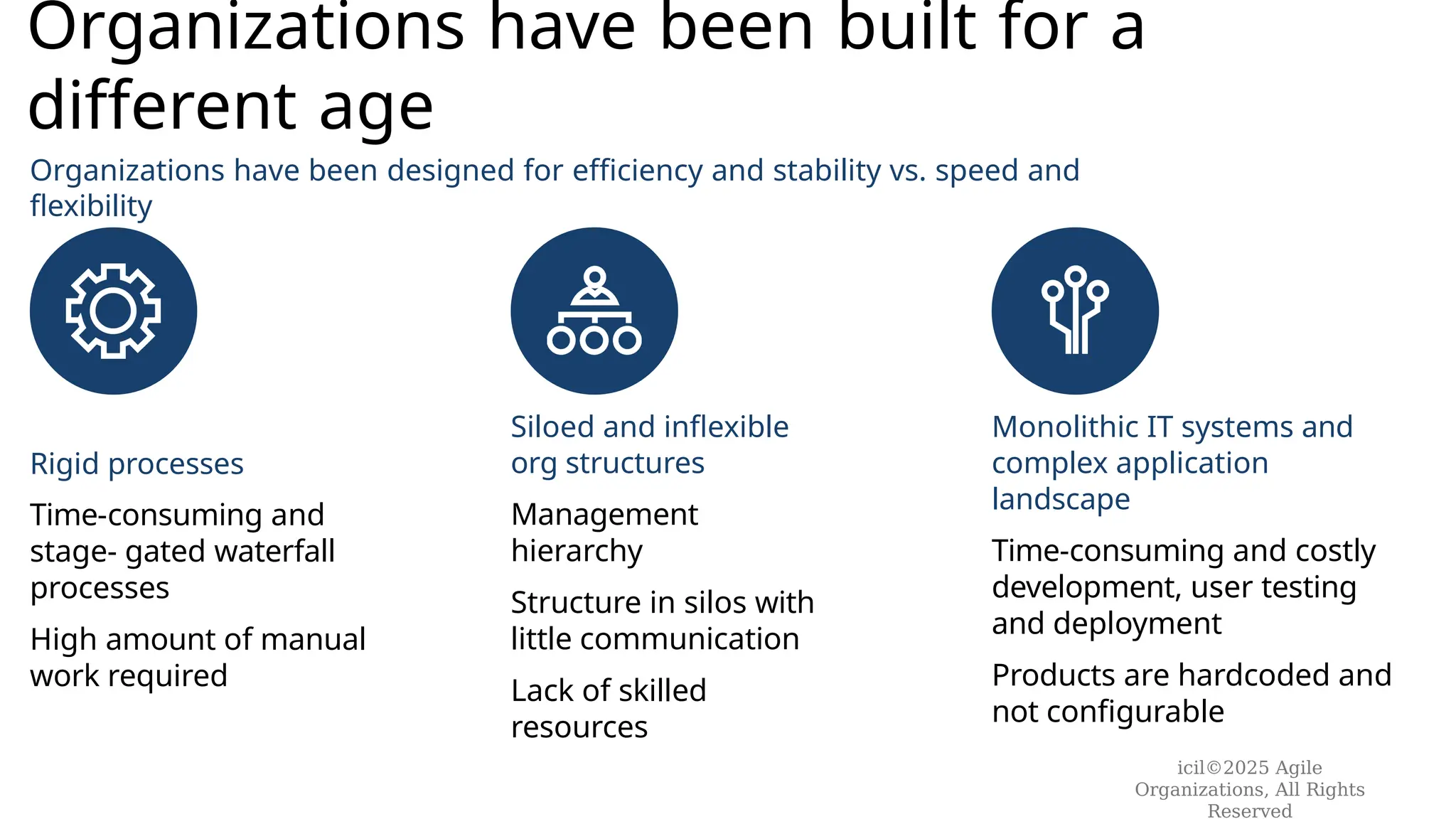 Organizations have been built for a different age

Organizations have been designed for efficiency and stability vs. speed and flexibility

Rigid processes

Time-consuming and stage- gated waterfall processes

High amount of manual work required

Siloed and inflexible org structures

Management hierarchy

Structure in silos with little communication

Lack of skilled resources

Monolithic IT systems and complex application landscape

Time-consuming and costly development, user testing and deployment

Products are hardcoded and not configurable

icil©2025 Agile Organizations, All Rights Reserved